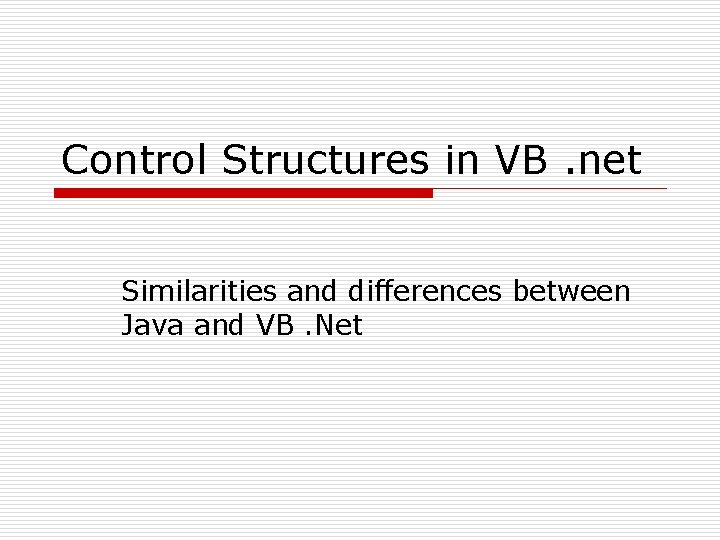 Control Structures in VB .net

Similarities and differences between Java and VB .Net